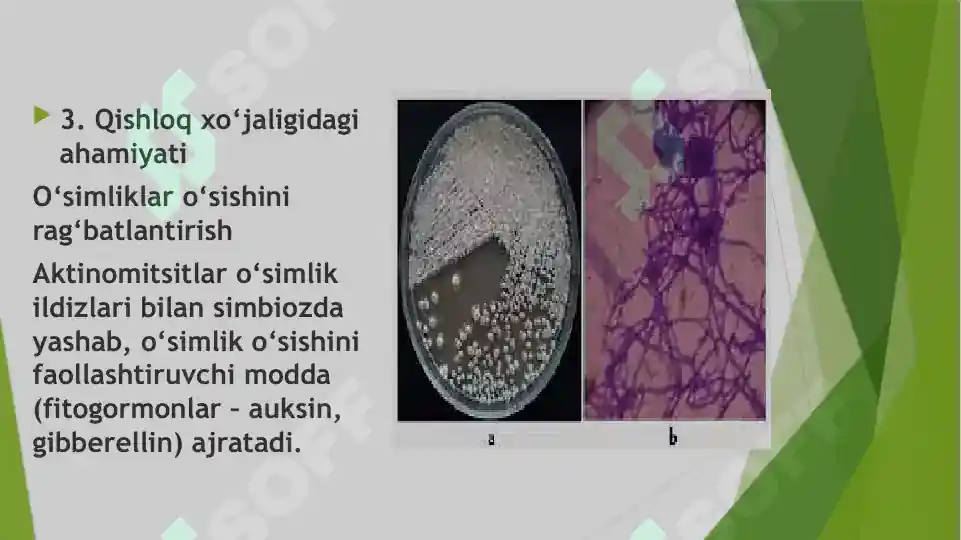 3. Qishloq xo‘jaligidagi ahamiyati

O‘simliklar o‘sishini rag‘batlantirish

Aktinomitsitlar o‘simlik ildizlari bilan simbiozda yashab, o‘simlik o‘sishini faollashtiruvchi modda (fitogormonlar – auksin, gibberellin) ajratadi.

a

b

SOFT